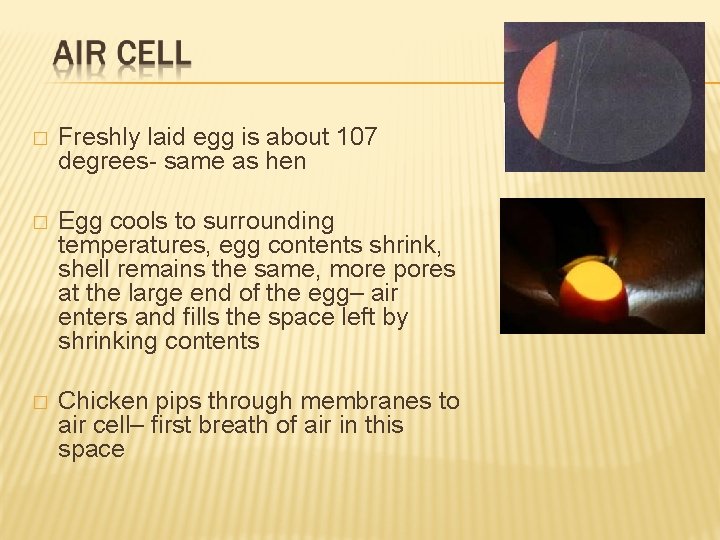 AIR CELL

□ Freshly laid egg is about 107 degrees- same as hen

□ Egg cools to surrounding temperatures, egg contents shrink, shell remains the same, more pores at the large end of the egg– air enters and fills the space left by shrinking contents

□ Chicken pips through membranes to air cell– first breath of air in this space